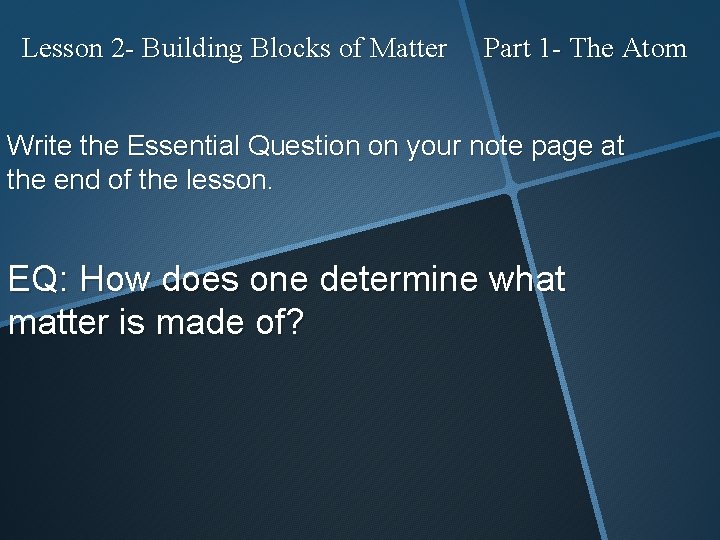 Lesson 2- Building Blocks of Matter Part 1- The Atom

Write the Essential Question on your note page at the end of the lesson.

EQ: How does one determine what matter is made of?